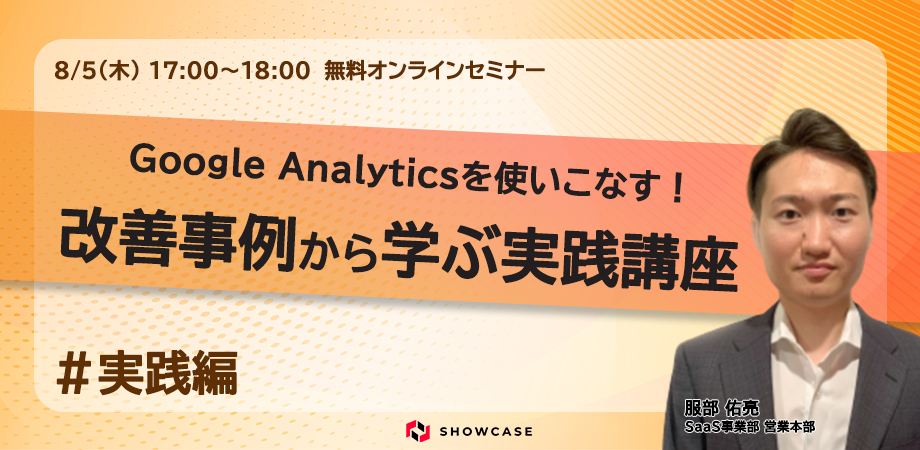 8/5(木) 17:00~18:00 無料オンラインセミナー

Google Analyticsを使いこなす！

改善事例から学ぶ実践講座

＃実践編

服部 佑亮
SaaS事業部 営業本部

SHOWCASE